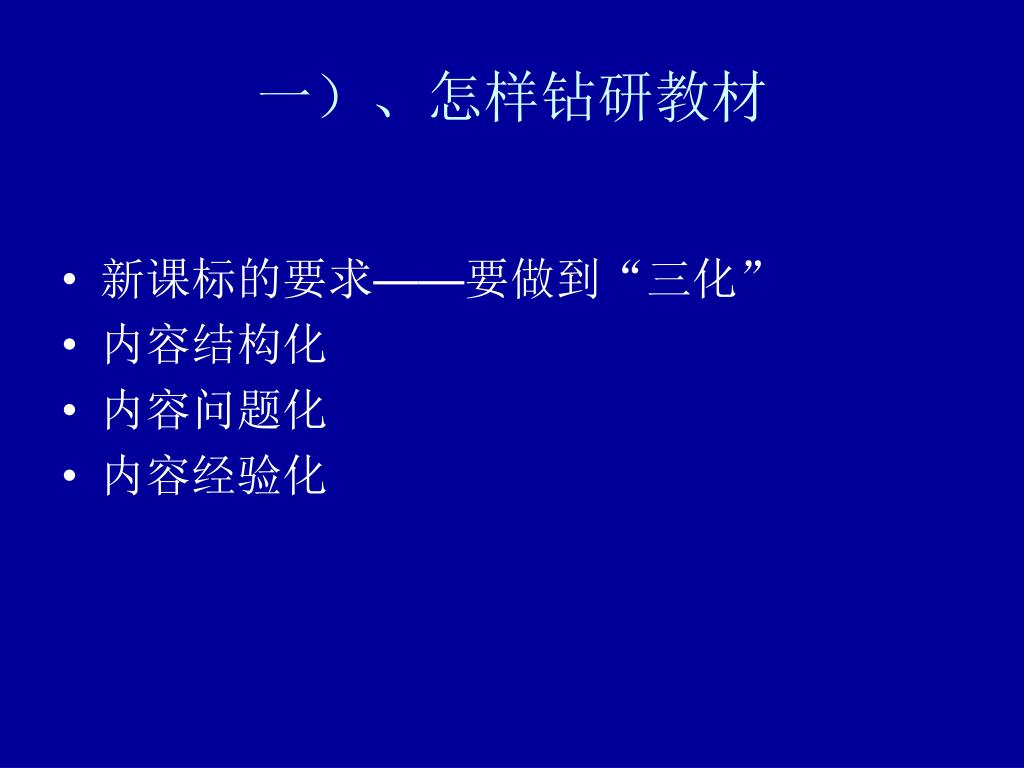 一）、怎样钻研教材

• 新课标的要求——要做到“三化”
• 内容结构化
• 内容问题化
• 内容经验化